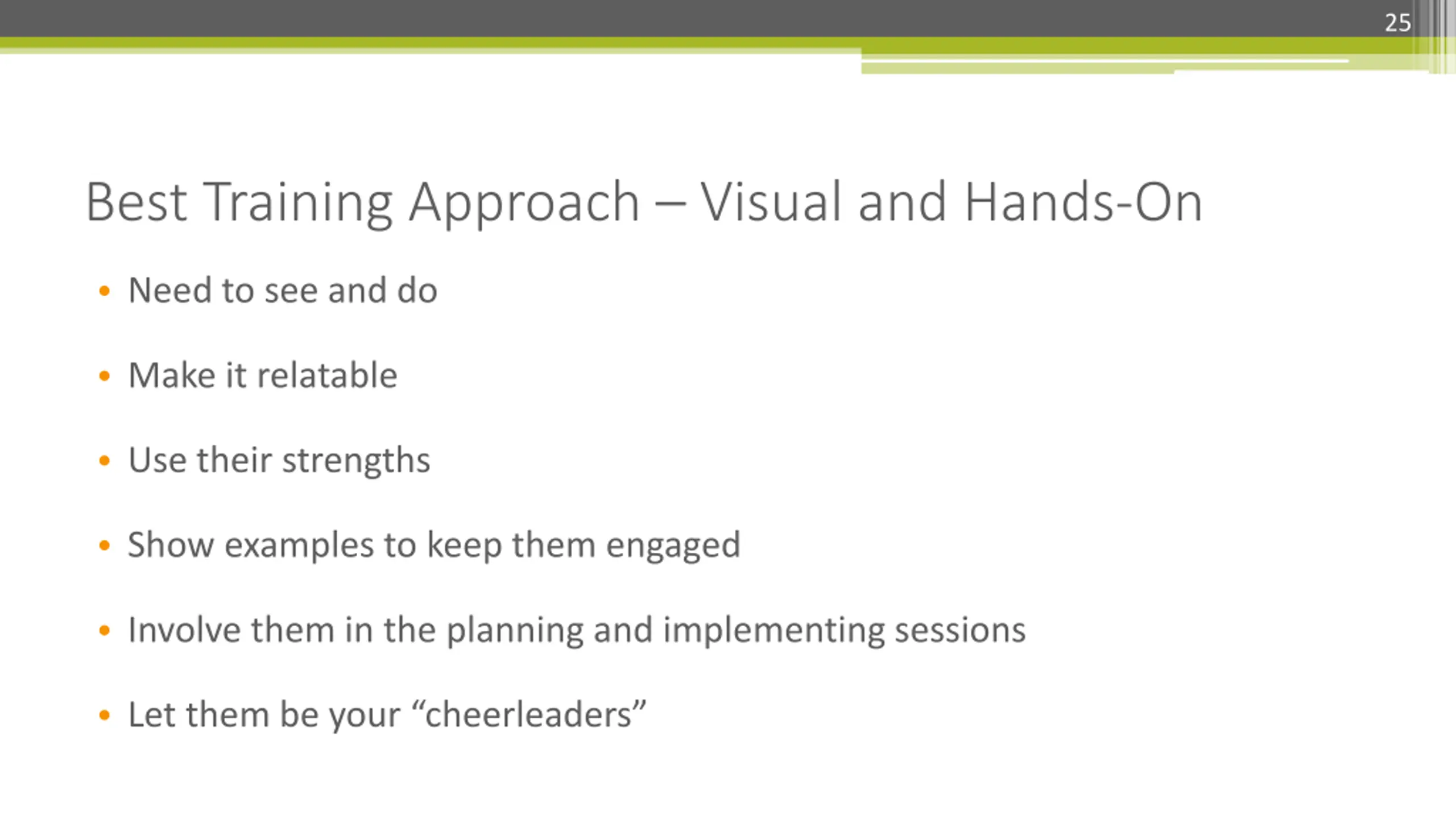 25

Best Training Approach – Visual and Hands-On

• Need to see and do

• Make it relatable

• Use their strengths

• Show examples to keep them engaged

• Involve them in the planning and implementing sessions

• Let them be your “cheerleaders”